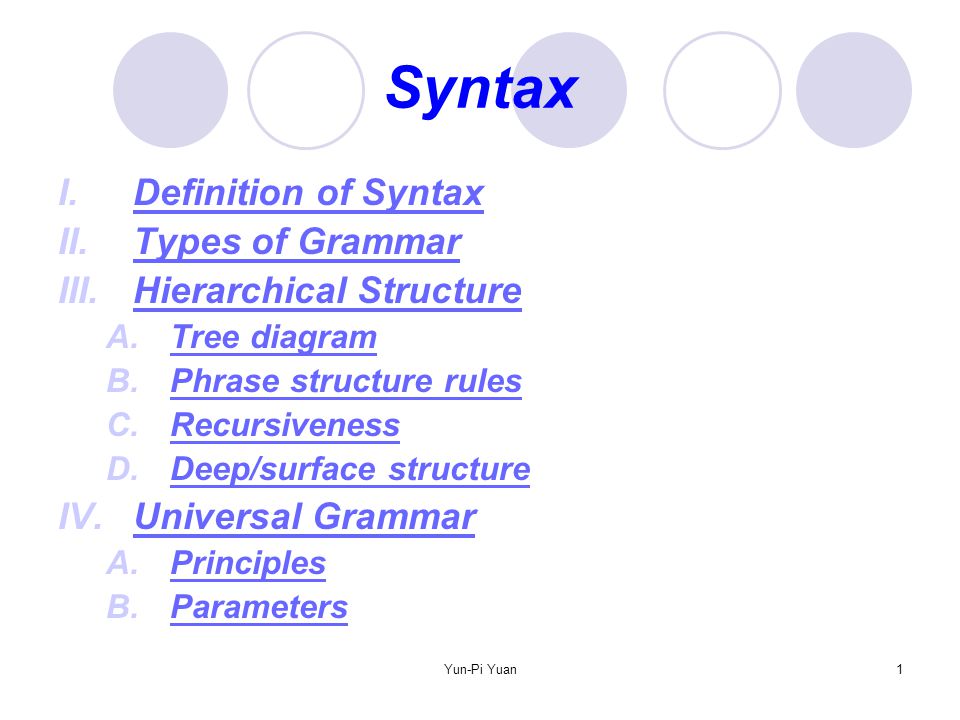 Syntax

I. Definition of Syntax
II. Types of Grammar
III. Hierarchical Structure
A. Tree diagram
B. Phrase structure rules
C. Recursiveness
D. Deep/surface structure
IV. Universal Grammar
A. Principles
B. Parameters

Yun-Pi Yuan

1